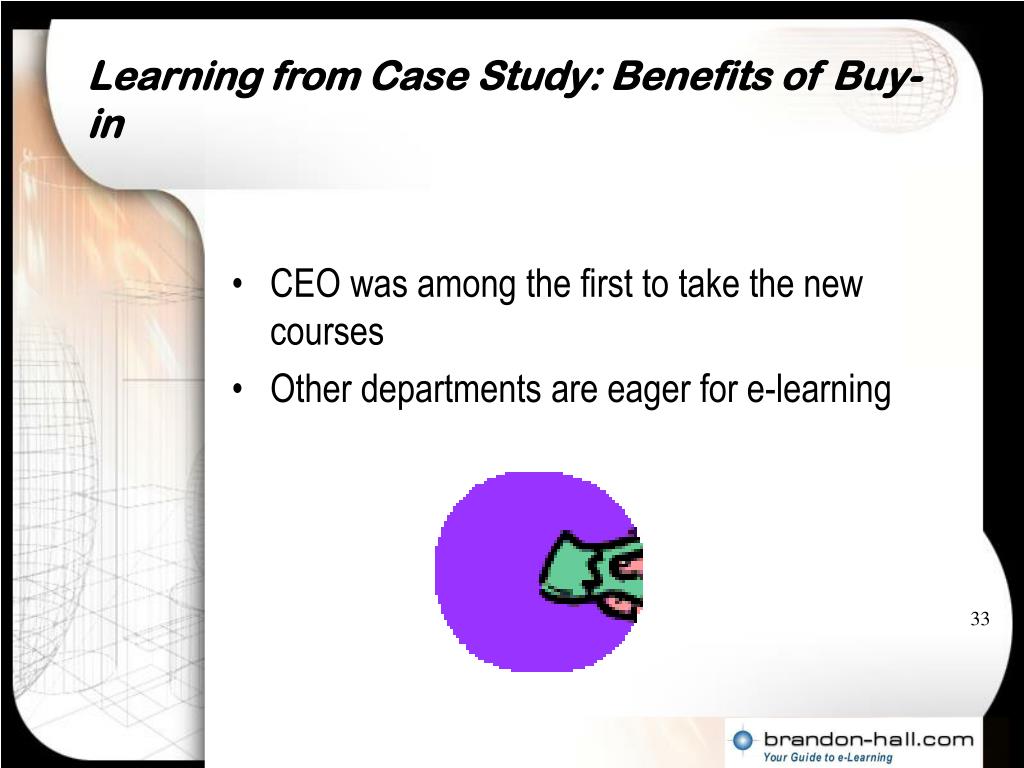 Learning from Case Study: Benefits of Buy-in

• CEO was among the first to take the new courses
• Other departments are eager for e-learning

33

brandon-hall.com
Your Guide to e-Learning